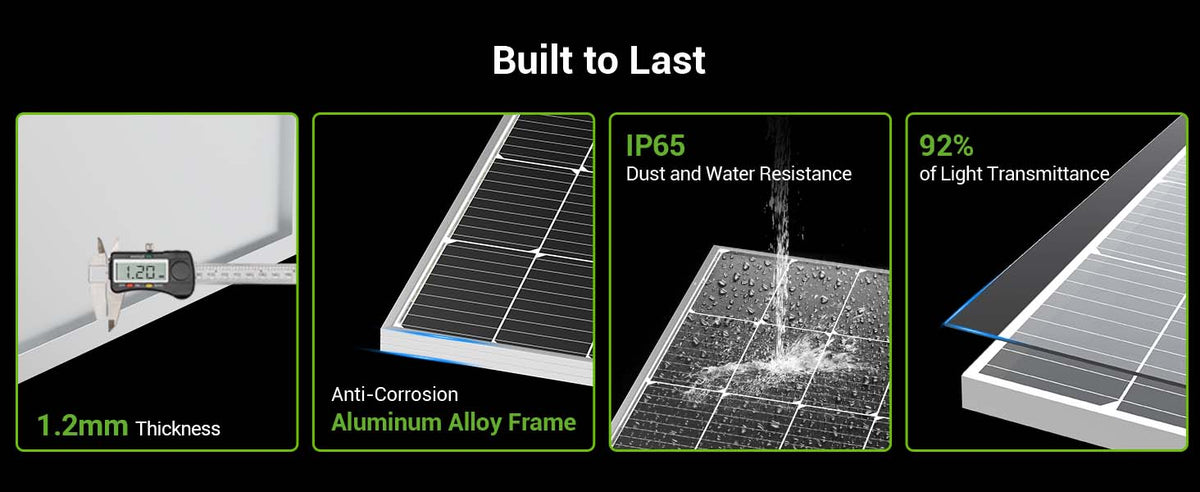 Built to Last

1.20

1.2mm Thickness

Anti-Corrosion
Aluminum Alloy Frame

IP65
Dust and Water Resistance

92%
of Light Transmittance